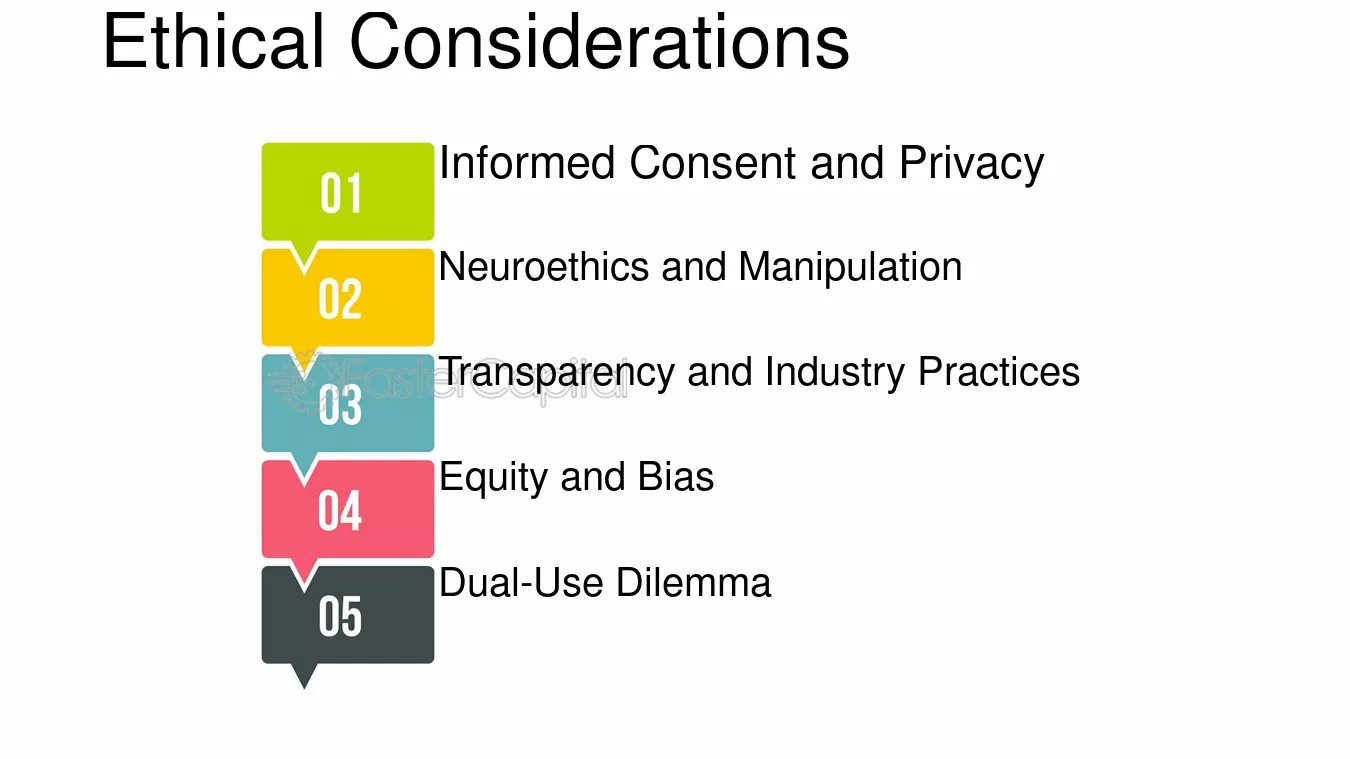 Ethical Considerations

01
Informed Consent and Privacy

02
Neuroethics and Manipulation

03
Transparency and Industry Practices

04
Equity and Bias

05
Dual-Use Dilemma

FasterCapital